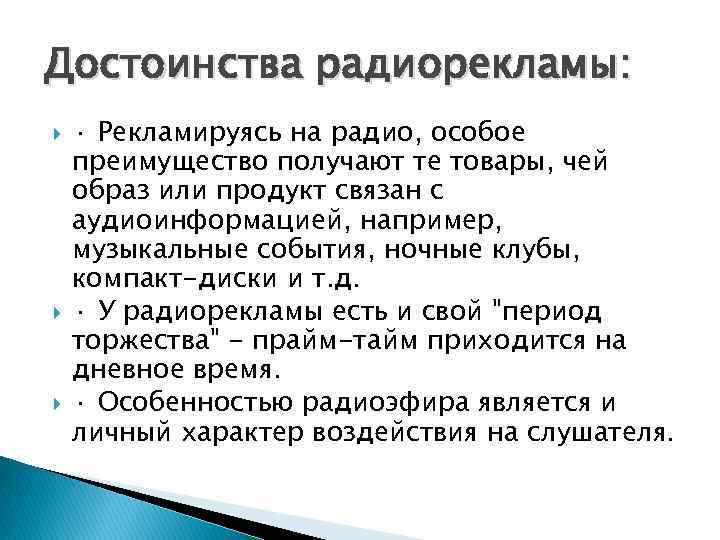 Достоинства радиорекламы:

· Рекламируясь на радио, особое преимущество получают те товары, чей образ или продукт связан с аудиоинформацией, например, музыкальные события, ночные клубы, компакт-диски и т.д.

· У радиорекламы есть и свой "период торжества" - прайм-тайм приходится на дневное время.

· Особенностью радиоэфира является и личный характер воздействия на слушателя.